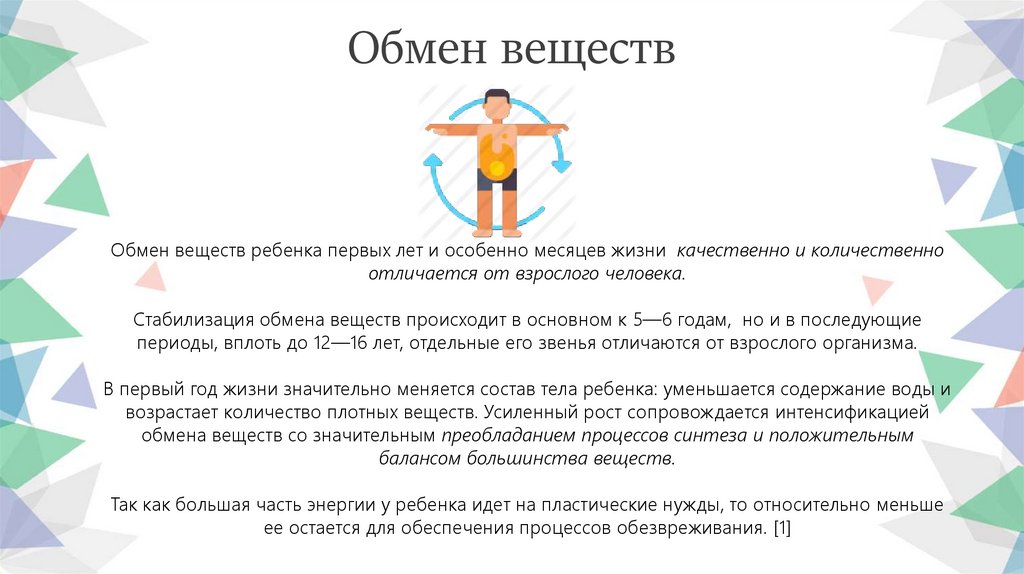 Обмен веществ

Обмен веществ ребенка первых лет и особенно месяцев жизни качественно и количественно отличается от взрослого человека.

Стабилизация обмена веществ происходит в основном к 5—6 годам, но и в последующие периоды, вплоть до 12—16 лет, отдельные его звенья отличаются от взрослого организма.

В первый год жизни значительно меняется состав тела ребенка: уменьшается содержание воды и возрастает количество плотных веществ. Усиленный рост сопровождается интенсификацией обмена веществ со значительным преобладанием процессов синтеза и положительным балансом большинства веществ.

Так как большая часть энергии у ребенка идет на пластические нужды, то относительно меньше ее остается для обеспечения процессов обезвреживания. [1]